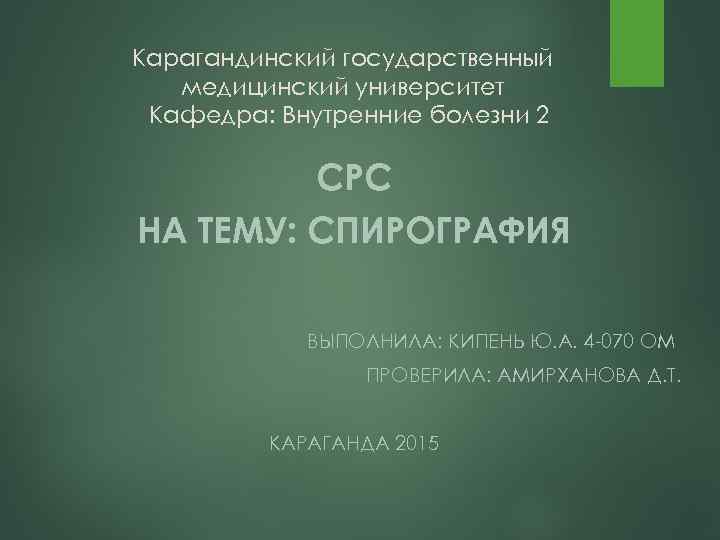 Карагандинский государственный медицинский университет
Кафедра: Внутренние болезни 2

СРС
НА ТЕМУ: СПИРОГРАФИЯ

ВЫПОЛНИЛА: КИПЕНЬ Ю.А. 4-070 ОМ
ПРОВЕРИЛА: АМИРХАНОВА Д.Т.

КАРАГАНДА 2015